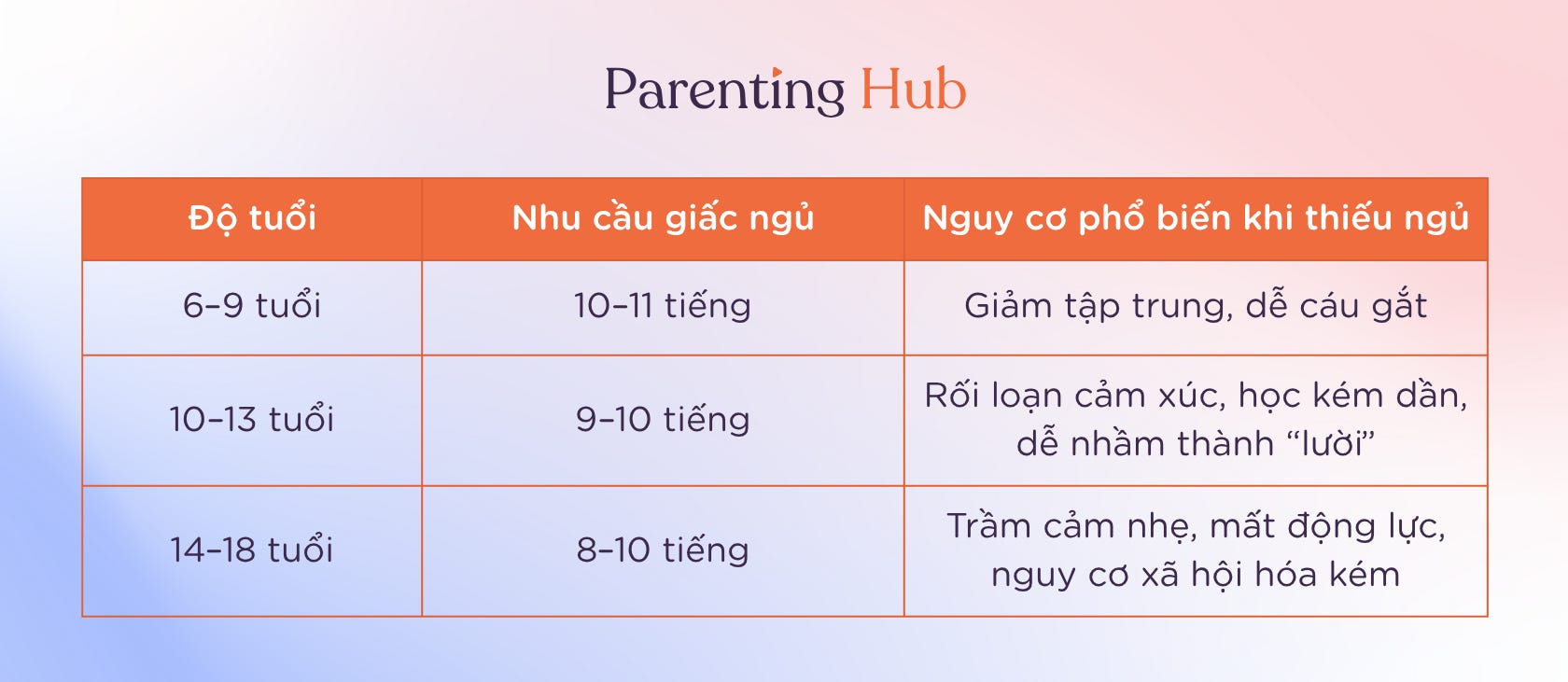 Parenting Hub

| Độ tuổi | Nhu cầu giấc ngủ | Nguy cơ phổ biến khi thiếu ngủ |
|---|---|---|
| 6–9 tuổi | 10–11 tiếng | Giảm tập trung, dễ cáu gắt |
| 10–13 tuổi | 9–10 tiếng | Rối loạn cảm xúc, học kém dần, dễ nhầm thành “lười” |
| 14–18 tuổi | 8–10 tiếng | Trầm cảm nhẹ, mất động lực, nguy cơ xã hội hóa kém |